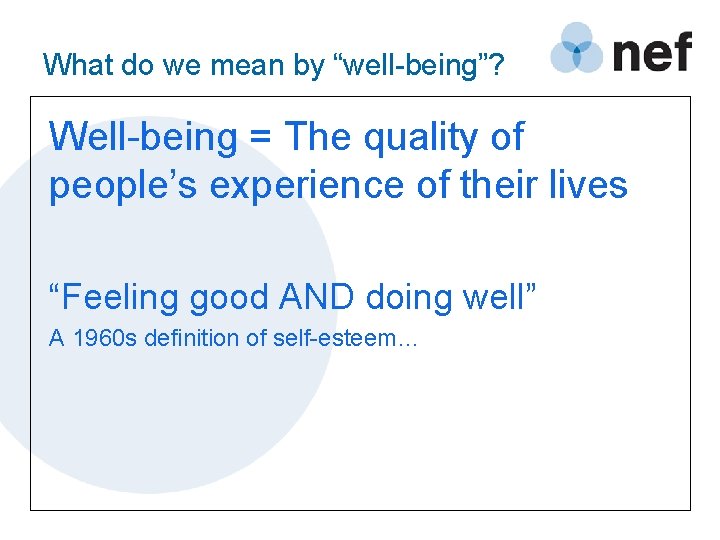 What do we mean by “well-being”?

nef

Well-being = The quality of people’s experience of their lives

“Feeling good AND doing well”

A 1960s definition of self-esteem…